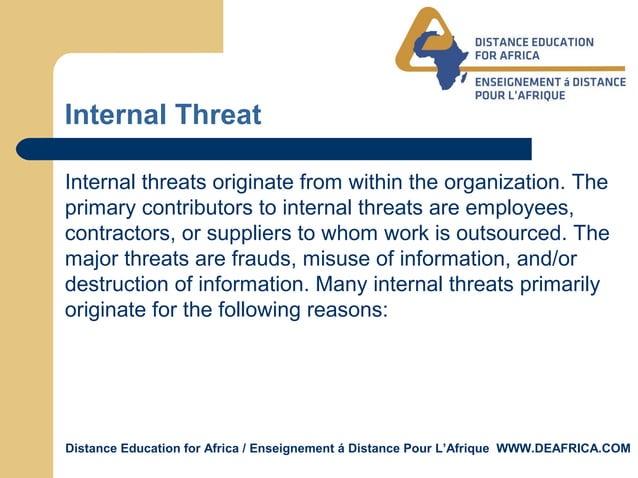 DISTANCE EDUCATION FOR AFRICA
ENSEIGNEMENT á DISTANCE POUR L'AFRIQUE

Internal Threat

Internal threats originate from within the organization. The primary contributors to internal threats are employees, contractors, or suppliers to whom work is outsourced. The major threats are frauds, misuse of information, and/or destruction of information. Many internal threats primarily originate for the following reasons:

Distance Education for Africa / Enseignement á Distance Pour L'Afrique WWW.DEAFRICA.COM